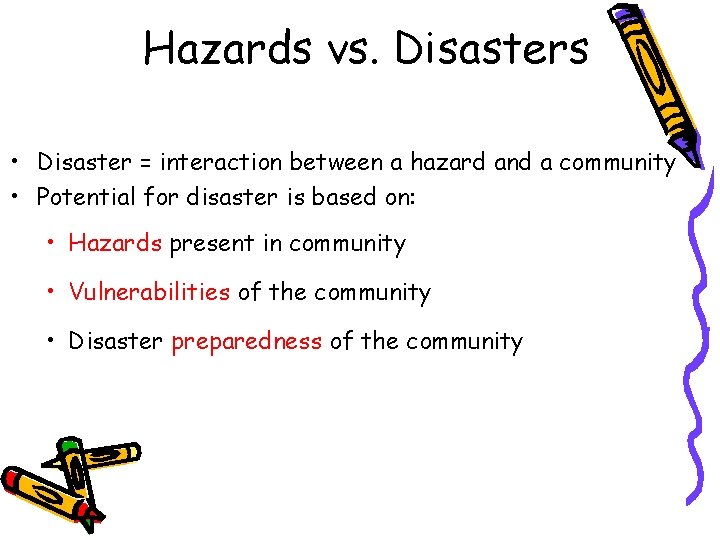 Hazards vs. Disasters

• Disaster = interaction between a hazard and a community
• Potential for disaster is based on:
  • Hazards present in community
  • Vulnerabilities of the community
  • Disaster preparedness of the community